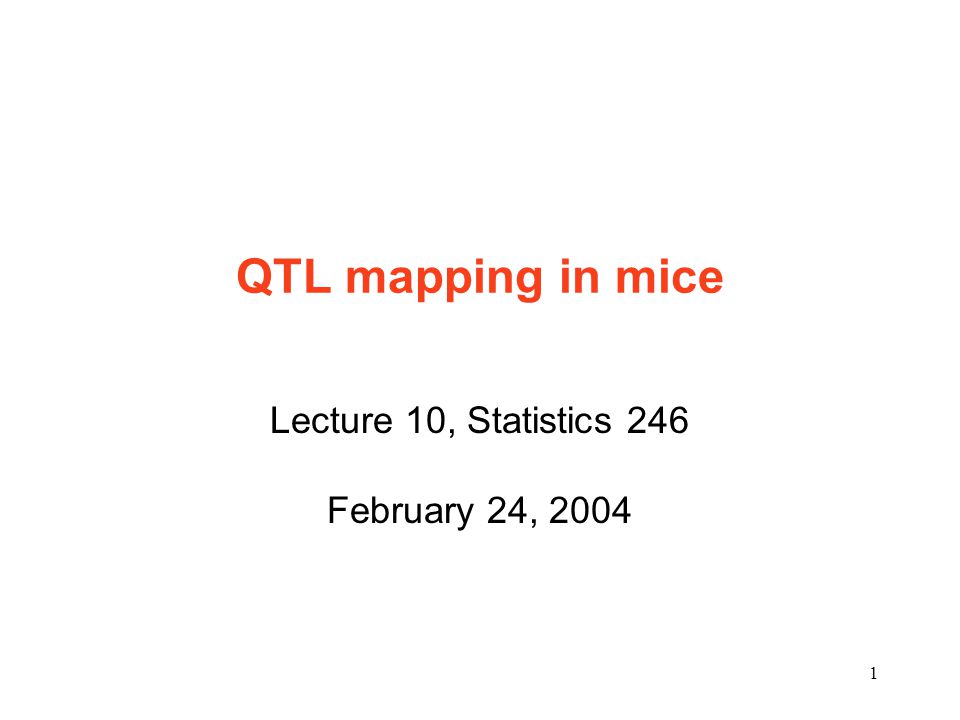 QTL mapping in mice

Lecture 10, Statistics 246

February 24, 2004

1